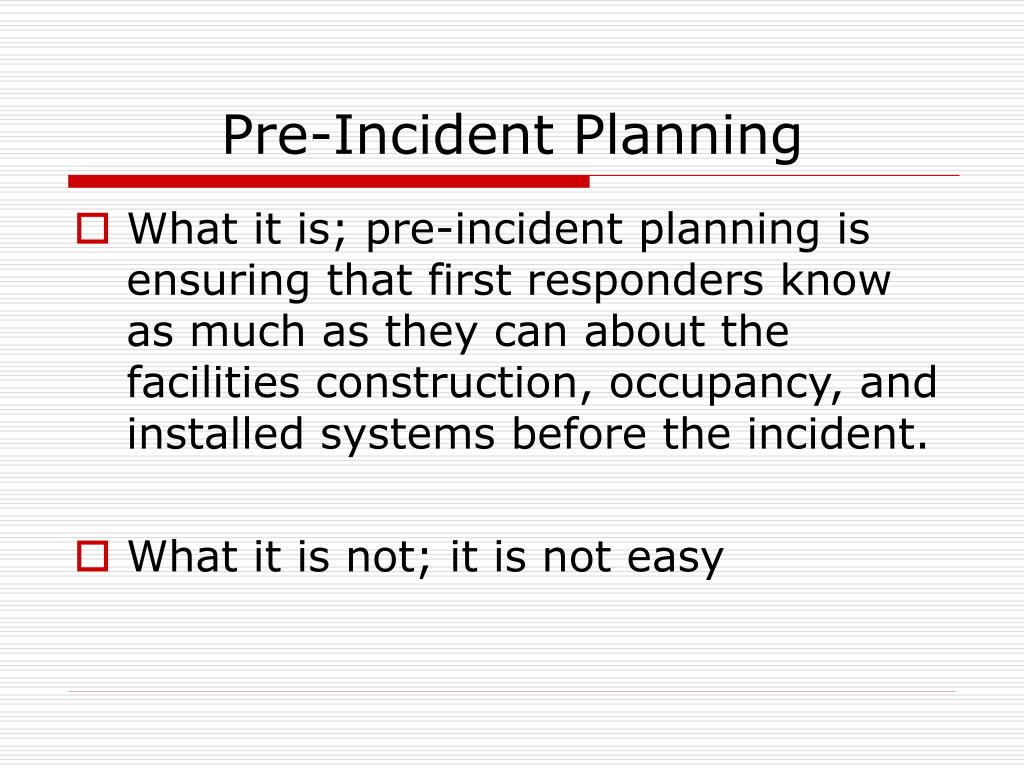 Pre-Incident Planning

What it is; pre-incident planning is ensuring that first responders know as much as they can about the facilities construction, occupancy, and installed systems before the incident.

What it is not; it is not easy